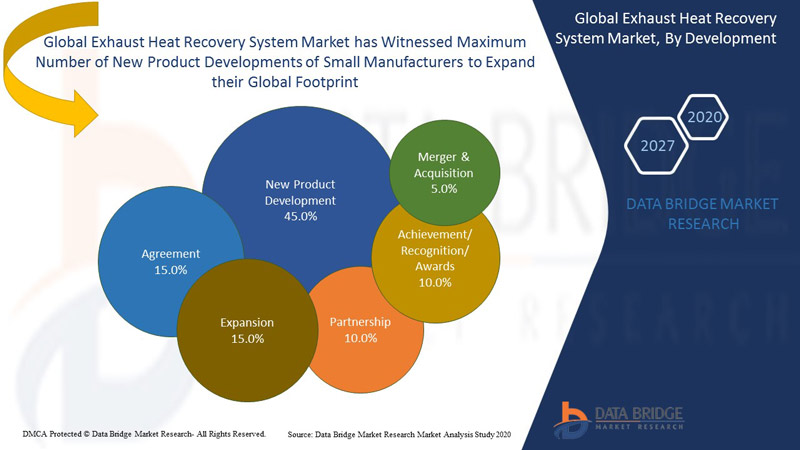 Global Exhaust Heat Recovery System Market has Witnessed Maximum Number of New Product Developments of Small Manufacturers to Expand their Global Footprint

Global Exhaust Heat Recovery System Market, By Development

2020

2027

DATA BRIDGE MARKET RESEARCH

New Product Development 45.0%

Merger & Acquisition 5.0%

Agreement 15.0%

Achievement/ Recognition/ Awards 10.0%

Expansion 15.0%

Partnership 10.0%

DMCA Protected © Data Bridge Market Research- All Rights Reserved.

Source: Data Bridge Market Research Market Analysis Study 2020

DATA BRIDGE MARKET RESEARCH